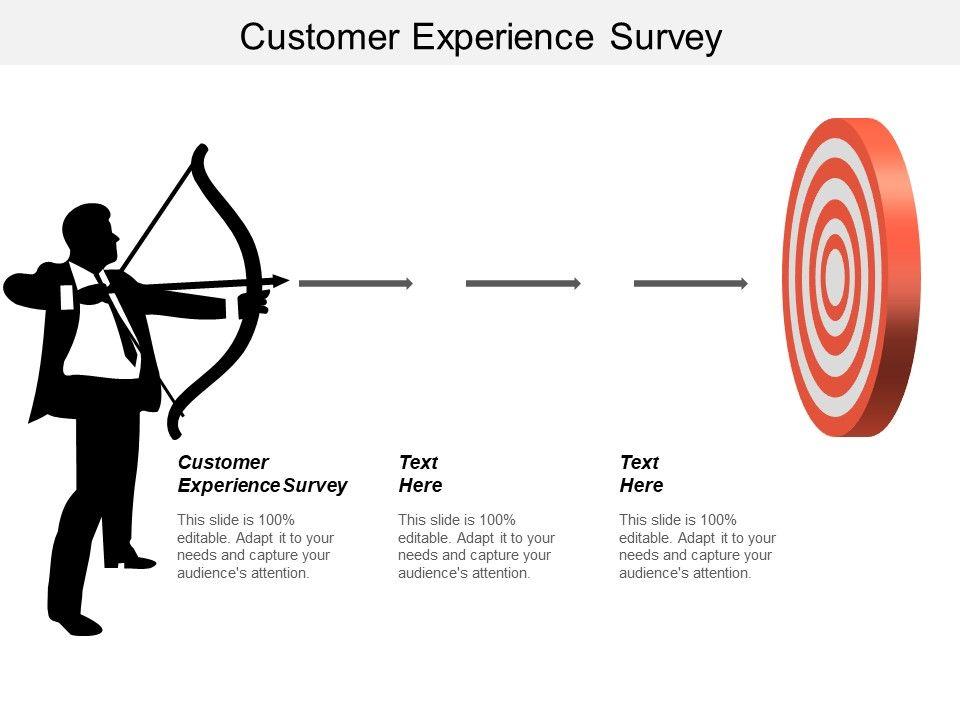 Customer Experience Survey

Customer Experience Survey

This slide is 100% editable. Adapt it to your needs and capture your audience's attention.

Text Here

This slide is 100% editable. Adapt it to your needs and capture your audience's attention.

Text Here

This slide is 100% editable. Adapt it to your needs and capture your audience's attention.